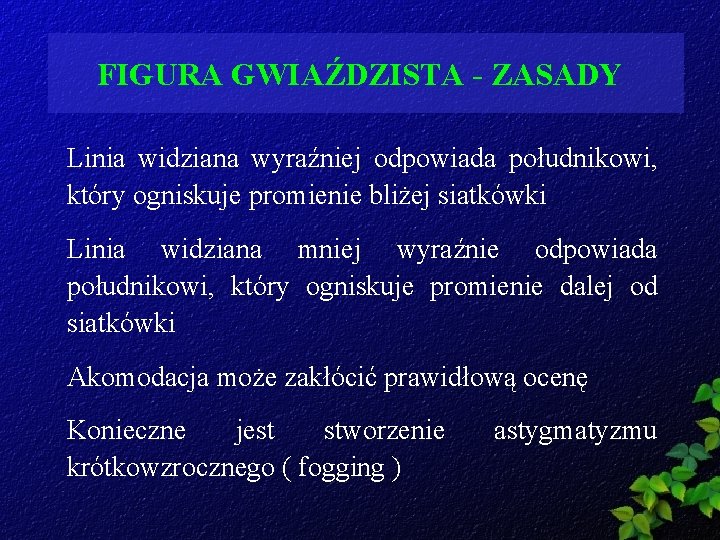 FIGURA GWIAŹDZISTA - ZASADY

Linia widziana wyraźniej odpowiada południkowi, który ogniskuje promienie bliżej siatkówki

Linia widziana mniej wyraźnie odpowiada południkowi, który ogniskuje promienie dalej od siatkówki

Akomodacja może zakłócić prawidłową ocenę

Konieczne jest stworzenie astygmatyzmu krótkowzrocznego ( fogging )